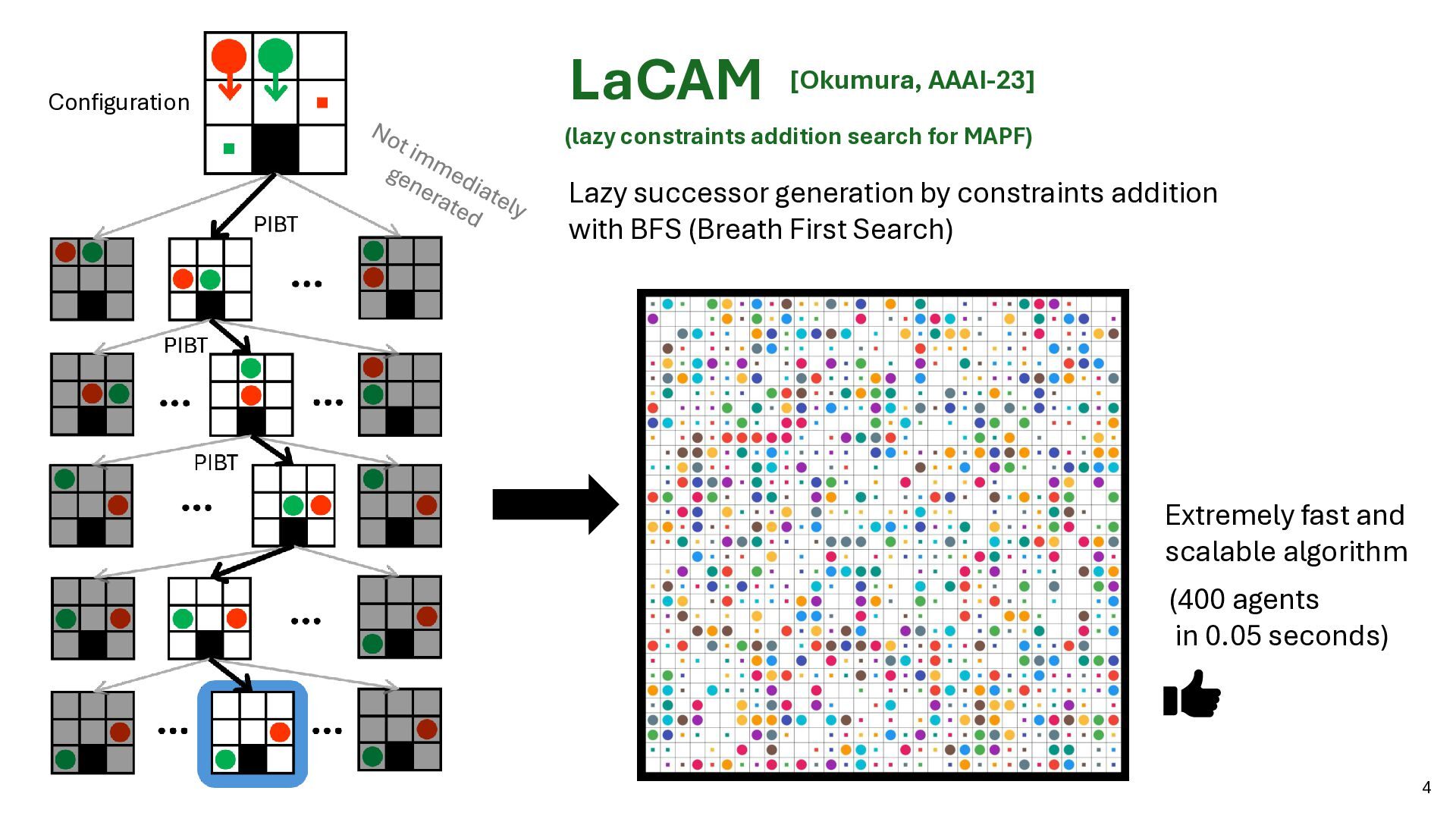 Configuration

Not immediately generated

PIBT

...

PIBT

...

...

PIBT

...

...

...

...

LaCAM [Okumura, AAAI-23]

(lazy constraints addition search for MAPF)

Lazy successor generation by constraints addition with BFS (Breath First Search)

Extremely fast and scalable algorithm

(400 agents in 0.05 seconds)

4